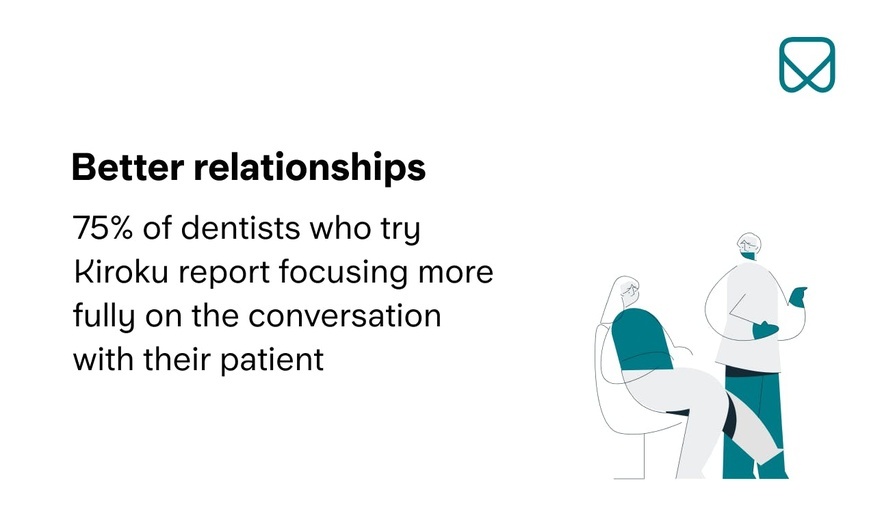 Better relationships

75% of dentists who try Kiroku report focusing more fully on the conversation with their patient